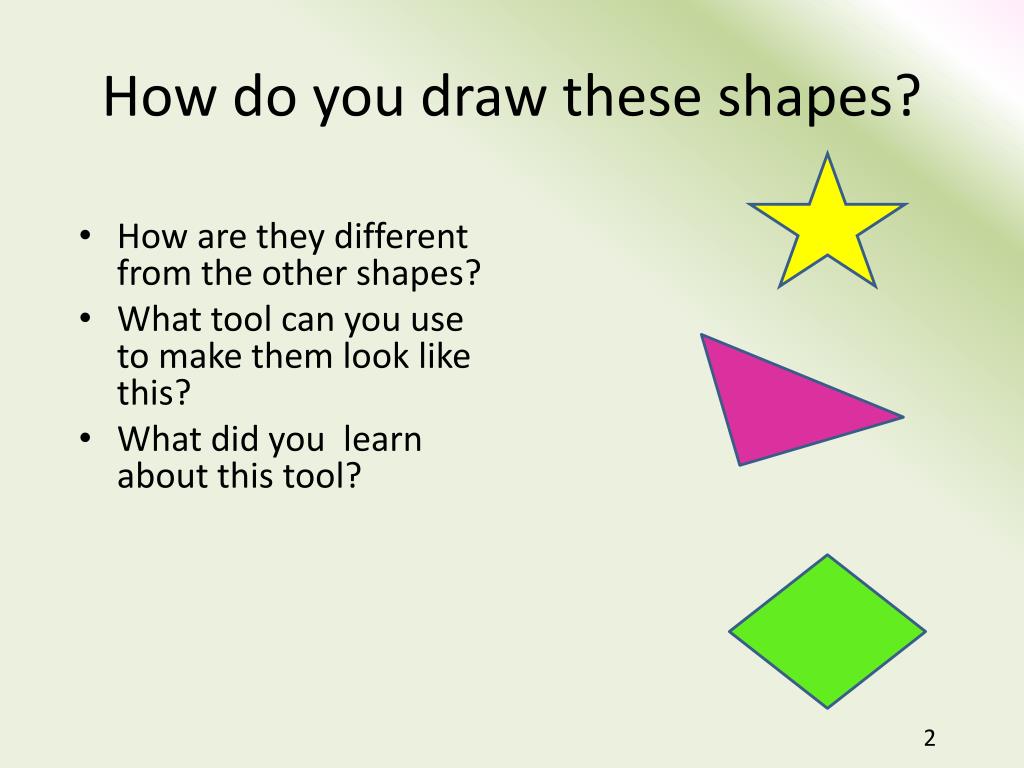 How do you draw these shapes?

• How are they different from the other shapes?
• What tool can you use to make them look like this?
• What did you  learn about this tool?

2